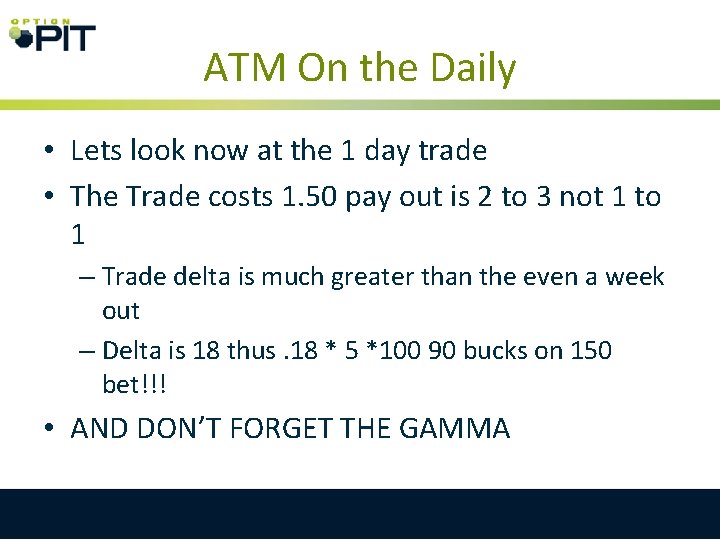 OPTION PIT

ATM On the Daily

• Lets look now at the 1 day trade
• The Trade costs 1.50 pay out is 2 to 3 not 1 to 1
– Trade delta is much greater than the even a week out
– Delta is 18 thus .18 * 5 *100 90 bucks on 150 bet!!!
• AND DON'T FORGET THE GAMMA